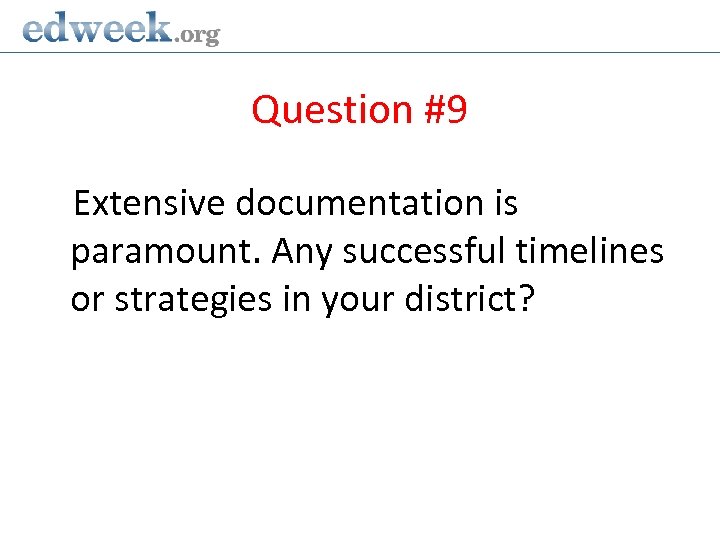 edweek.org

Question #9

Extensive documentation is paramount. Any successful timelines or strategies in your district?